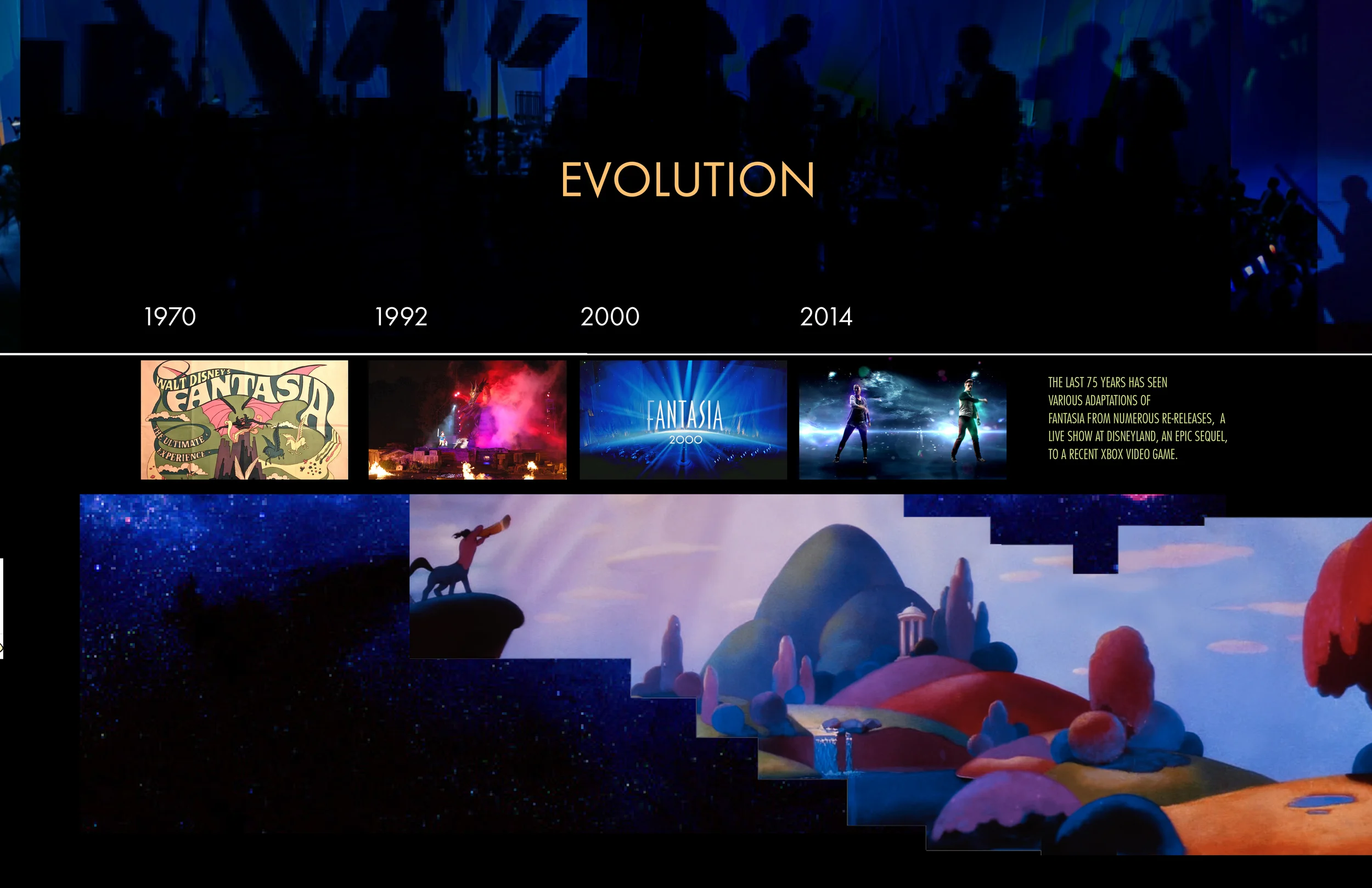 EVOLUTION

1970

1992

2000

2014

WALT DISNEY'S FANTASIA THE ULTIMATE EXPERIENCE

FANTASIA 2000

THE LAST 75 YEARS HAS SEEN VARIOUS ADAPTATIONS OF FANTASIA FROM NUMEROUS RE-RELEASES, A LIVE SHOW AT DISNEYLAND, AN EPIC SEQUEL, TO A RECENT XBOX VIDEO GAME.